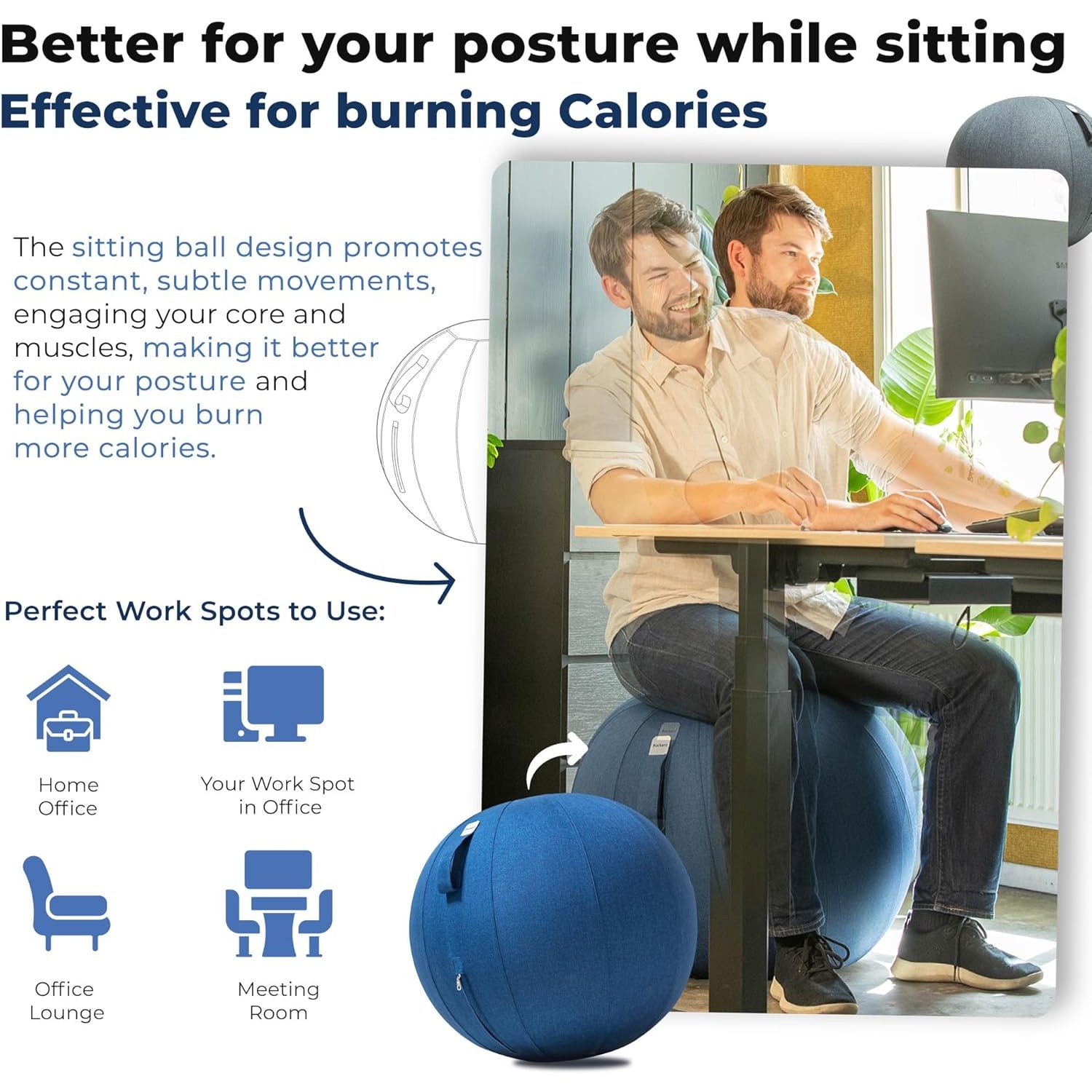 Better for your posture while sitting
Effective for burning Calories

The sitting ball design promotes constant, subtle movements, engaging your core and muscles, making it better for your posture and helping you burn more calories.

Perfect Work Spots to Use:

Home
Office

Your Work Spot
in Office

Office
Lounge

Meeting
Room